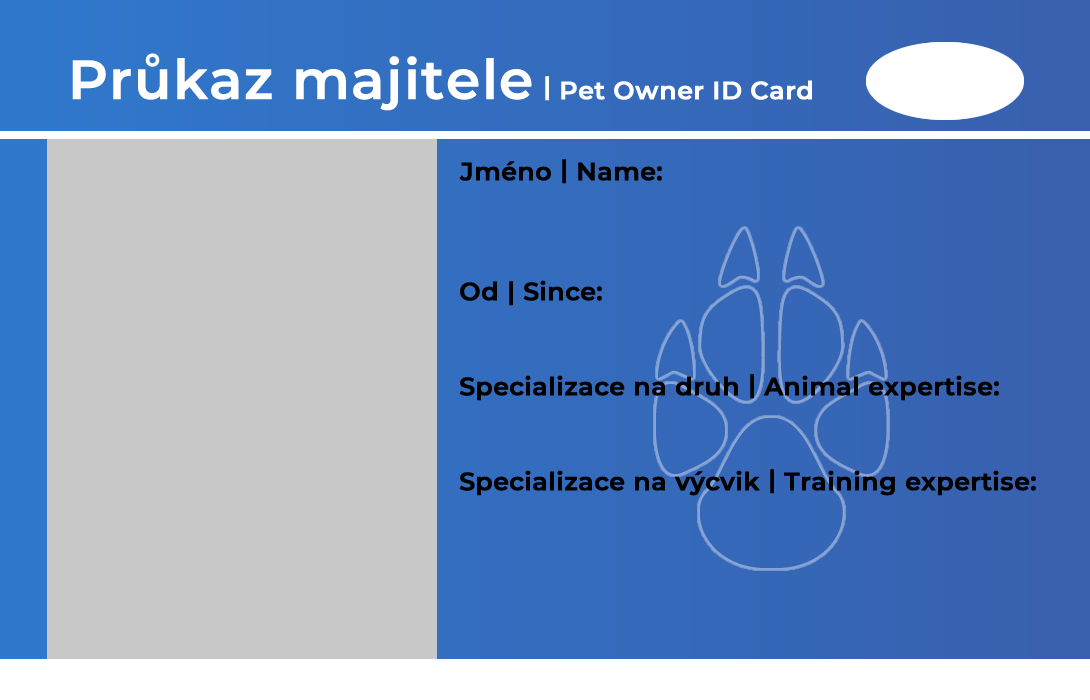 Průkaz majitele | Pet Owner ID Card

Jméno | Name:

Od | Since:

Specializace na druh | Animal expertise:

Specializace na výcvik | Training expertise: